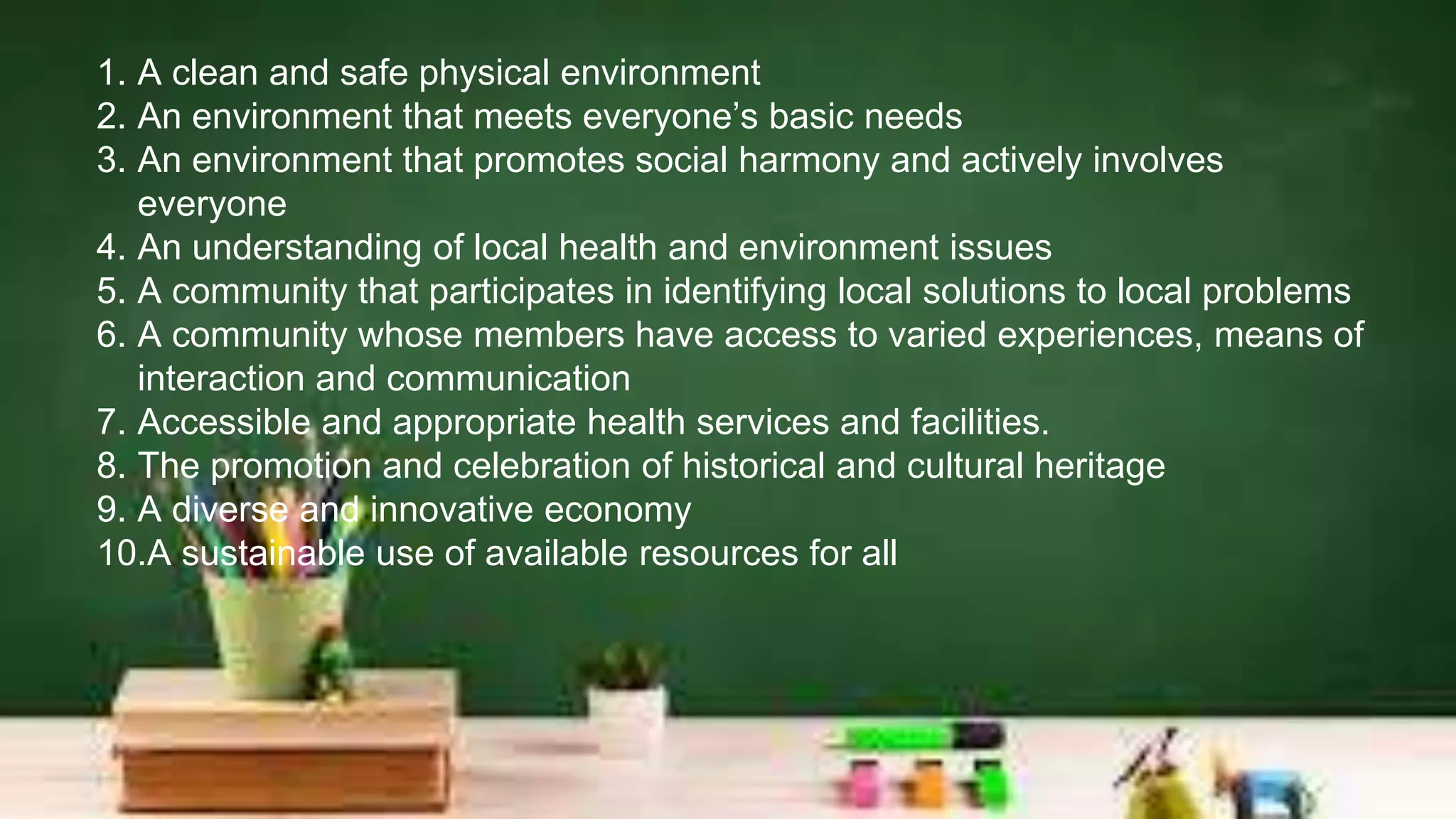 1. A clean and safe physical environment
2. An environment that meets everyone’s basic needs
3. An environment that promotes social harmony and actively involves everyone
4. An understanding of local health and environment issues
5. A community that participates in identifying local solutions to local problems
6. A community whose members have access to varied experiences, means of interaction and communication
7. Accessible and appropriate health services and facilities.
8. The promotion and celebration of historical and cultural heritage
9. A diverse and innovative economy
10.A sustainable use of available resources for all